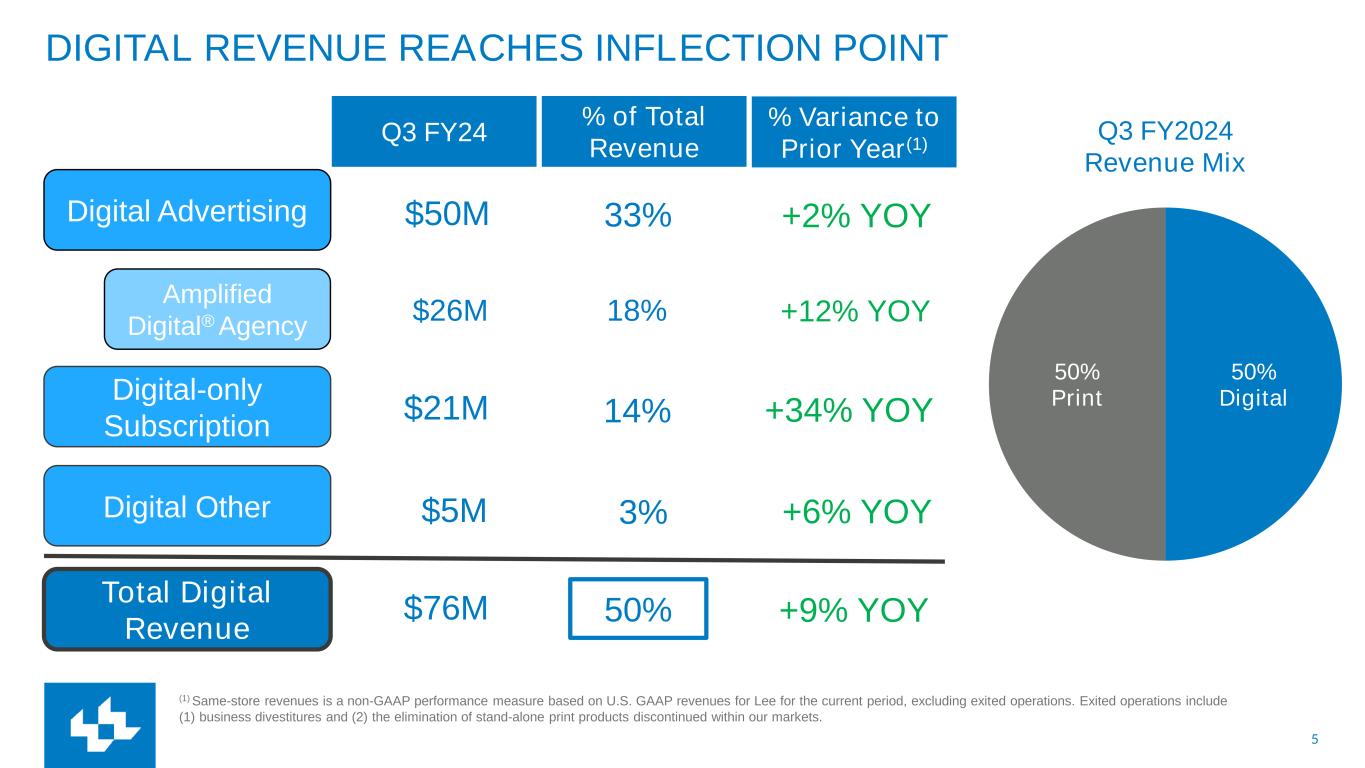 DIGITAL REVENUE REACHES INFLECTION POINT

|  | Q3 FY24 | % of Total Revenue | % Variance to Prior Year$^{(1)}$ |
|---|---|---|---|
| Digital Advertising | \$50M | 33% | +2% YOY |
| Amplified Digital® Agency | \$26M | 18% | +12% YOY |
| Digital-only Subscription | \$21M | 14% | +34% YOY |
| Digital Other | \$5M | 3% | +6% YOY |
| Total Digital Revenue | \$76M | 50% | +9% YOY |

Q3 FY2024 Revenue Mix

50% Print

50% Digital

$^{(1)}$ Same-store revenues is a non-GAAP performance measure based on U.S. GAAP revenues for Lee for the current period, excluding exited operations. Exited operations include (1) business divestitures and (2) the elimination of stand-alone print products discontinued within our markets.

5